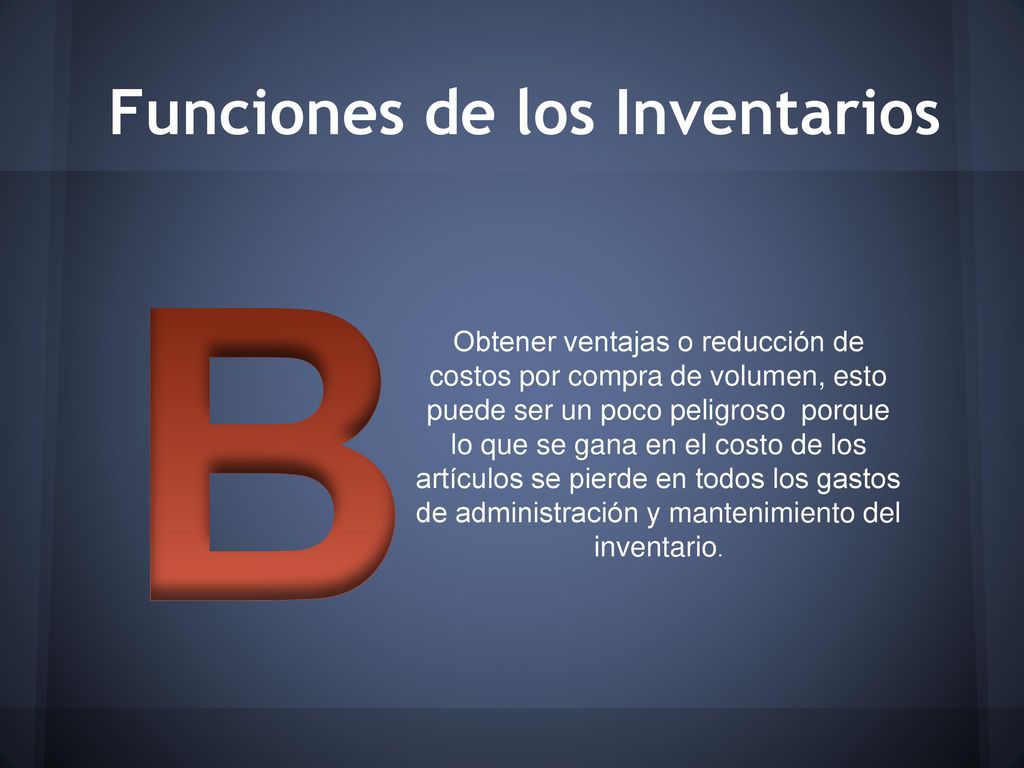 Funciones de los Inventarios

B

Obtener ventajas o reducción de costos por compra de volumen, esto puede ser un poco peligroso  porque lo que se gana en el costo de los artículos se pierde en todos los gastos de administración y mantenimiento del inventario.